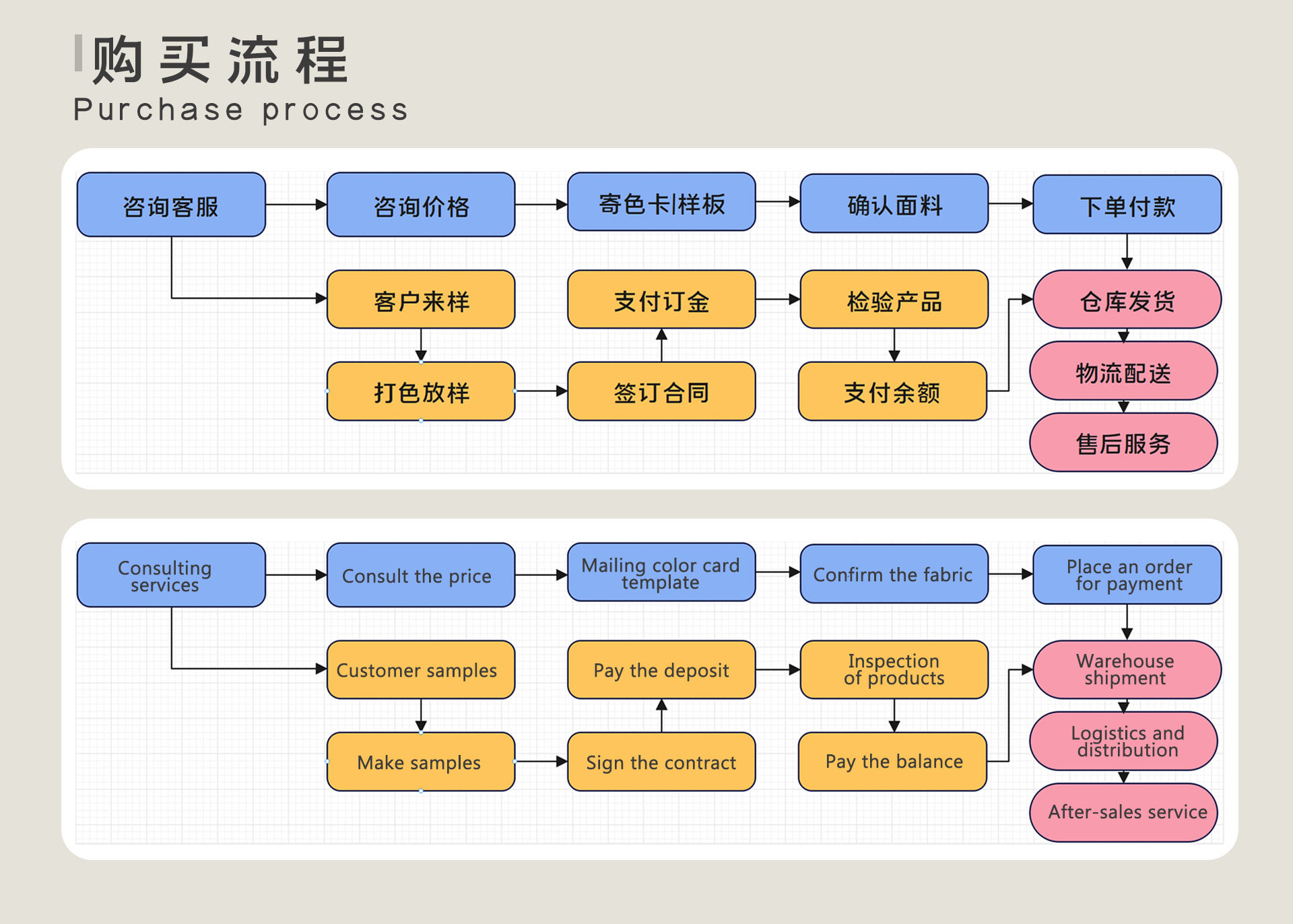 购买流程
Purchase process

咨询客服
咨询价格
寄色卡|样板
确认面料
下单付款
客户来样
支付订金
检验产品
仓库发货
打色放样
签订合同
支付余额
物流配送
售后服务

Consulting services
Consult the price
Mailing color card template
Confirm the fabric
Place an order for payment
Customer samples
Pay the deposit
Inspection of products
Warehouse shipment
Make samples
Sign the contract
Pay the balance
Logistics and distribution
After-sales service